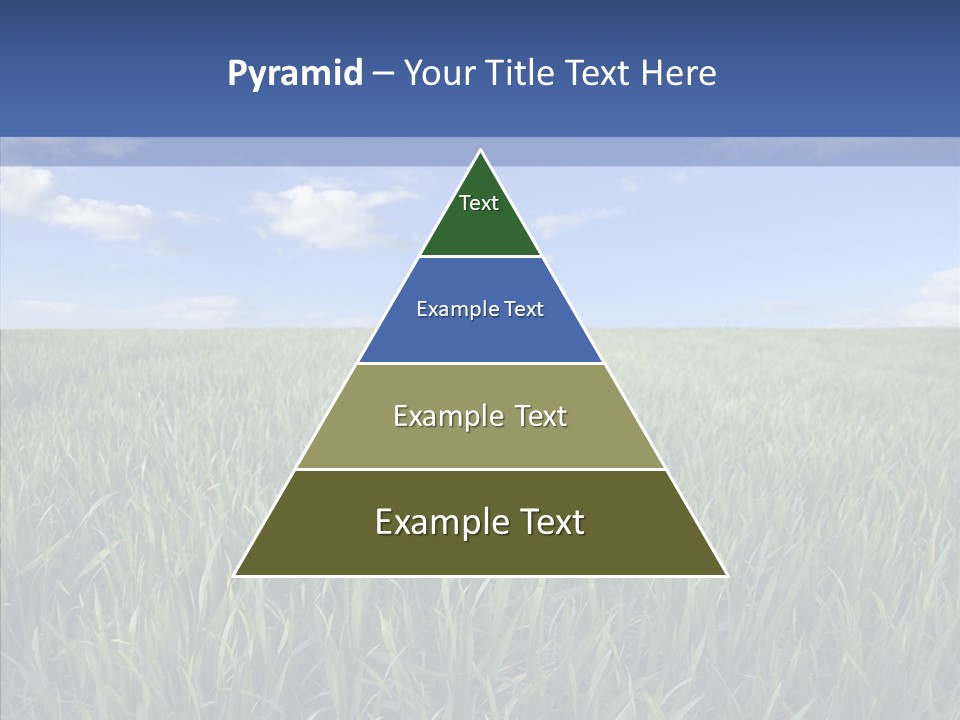 Pyramid – Your Title Text Here

Text

Example Text

Example Text

Example Text